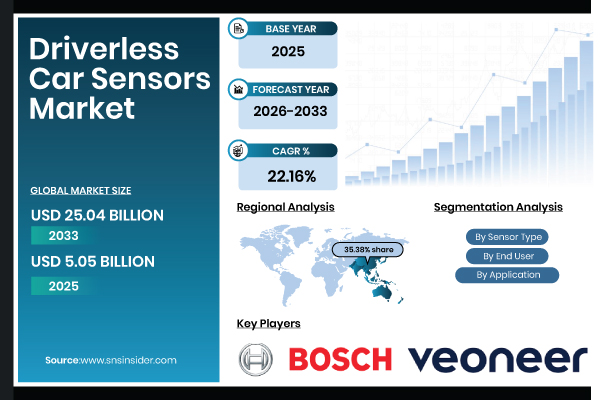 Driverless Car Sensors Market

GLOBAL MARKET SIZE

USD 25.04 BILLION

2033

USD 5.05 BILLION

2025

Source:www.snsinsider.com

BASE YEAR

2025

FORECAST YEAR

2026-2033

CAGR %

22.16%

Regional Analysis

35.38% share

Segmentation Analysis

By Sensor Type

By End User

By Application

Key Players

BOSCH

veoneer